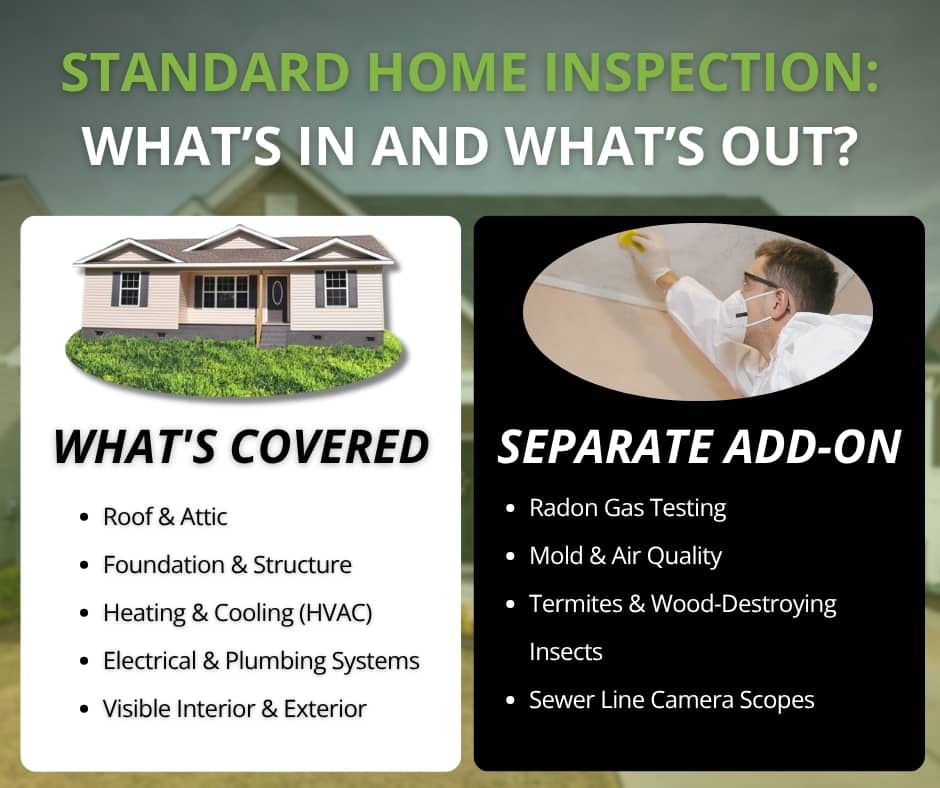 STANDARD HOME INSPECTION:
WHAT'S IN AND WHAT'S OUT?

WHAT'S COVERED

- Roof & Attic
- Foundation & Structure
- Heating & Cooling (HVAC)
- Electrical & Plumbing Systems
- Visible Interior & Exterior

SEPARATE ADD-ON

- Radon Gas Testing
- Mold & Air Quality
- Termites & Wood-Destroying Insects
- Sewer Line Camera Scopes